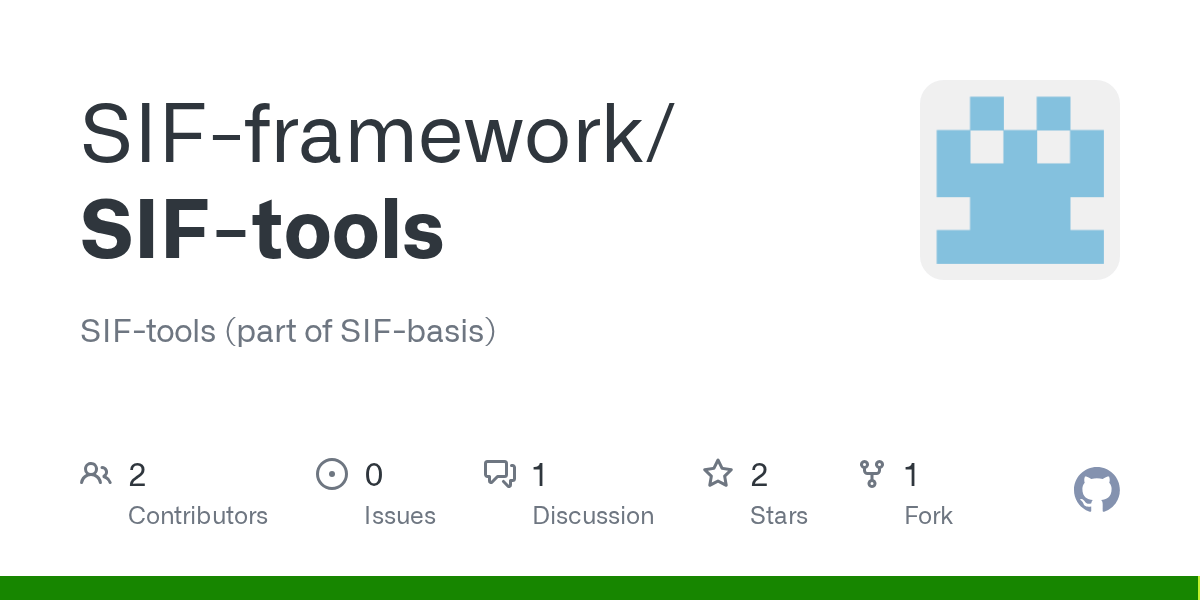 SIF-framework/
SIF-tools

SIF-tools (part of SIF-basis)

2
Contributors

0
Issues

1
Discussion

2
Stars

1
Fork